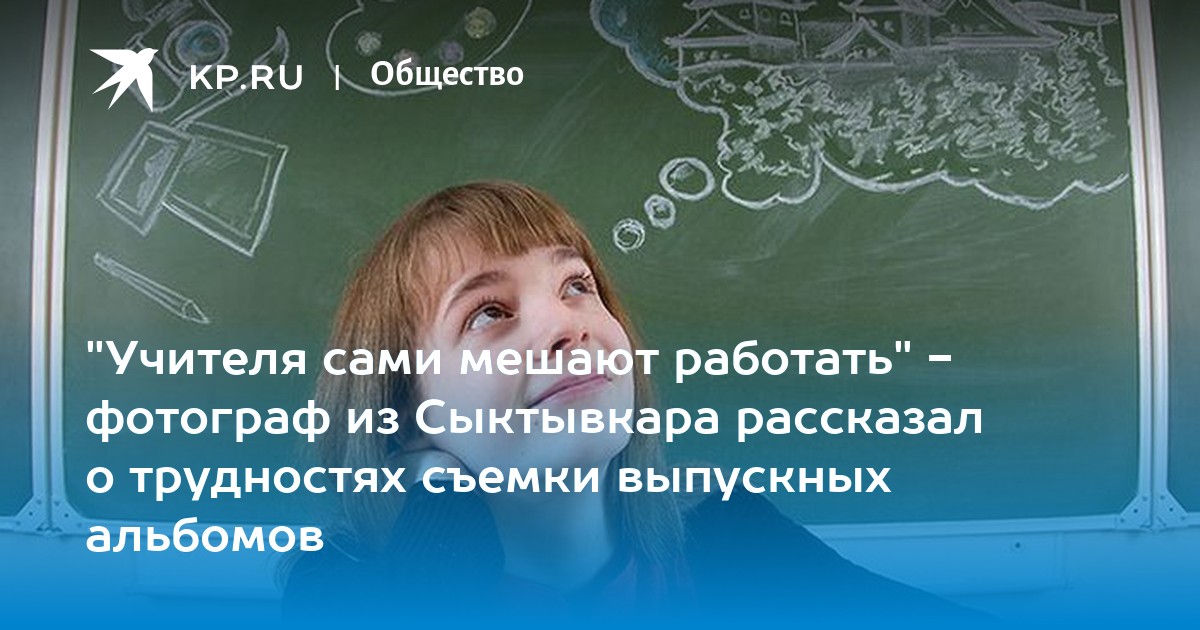 KP.RU | Общество

"Учителя сами мешают работать" - фотограф из Сыктывкара рассказал о трудностях съемки выпускных альбомов